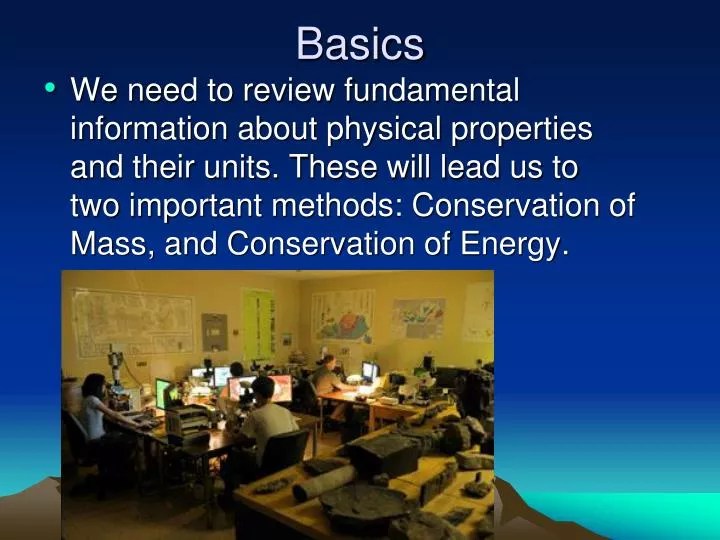 Basics

• We need to review fundamental information about physical properties and their units. These will lead us to two important methods: Conservation of Mass, and Conservation of Energy.